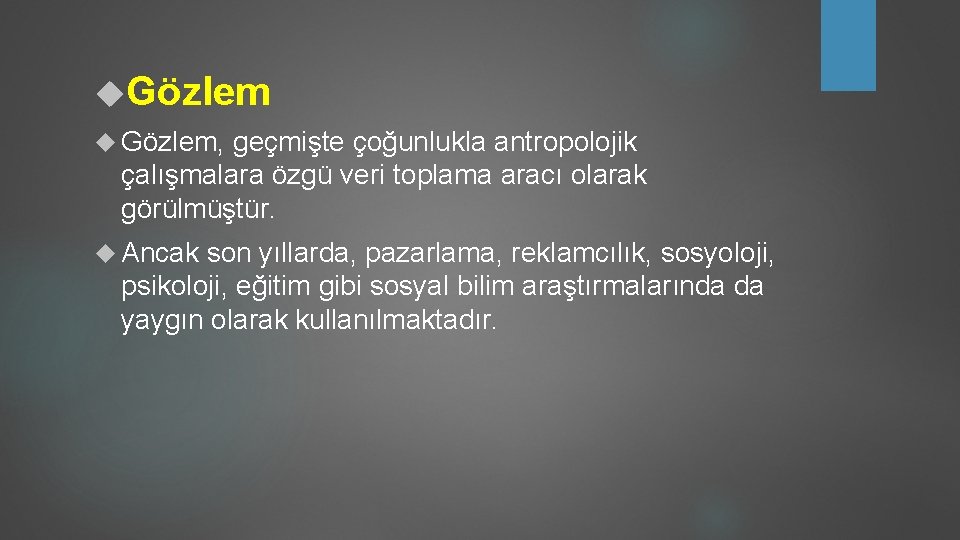 Gözlem

Gözlem, geçmişte çoğunlukla antropolojik çalışmalara özgü veri toplama aracı olarak görülmüştür.

Ancak son yıllarda, pazarlama, reklamcılık, sosyoloji, psikoloji, eğitim gibi sosyal bilim araştırmalarında da yaygın olarak kullanılmaktadır.